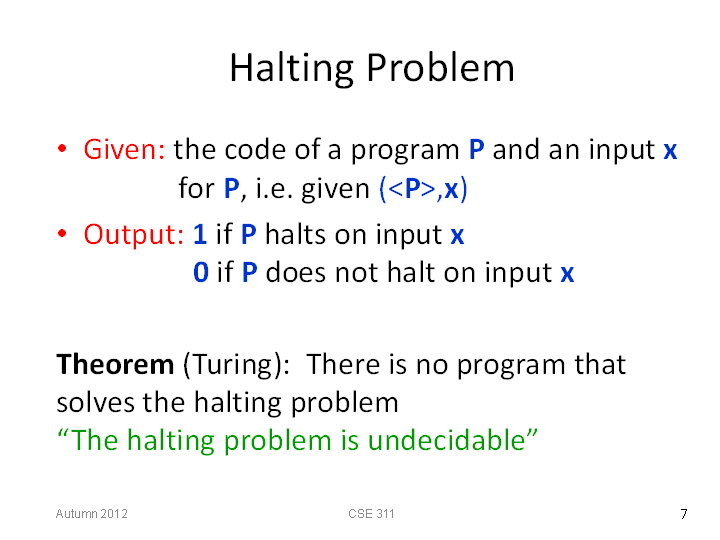 Halting Problem

• Given: the code of a program P and an input x for P, i.e. given (<P>,x)

• Output: 1 if P halts on input x
0 if P does not halt on input x

Theorem (Turing): There is no program that solves the halting problem
“The halting problem is undecidable”

Autumn 2012
CSE 311
7